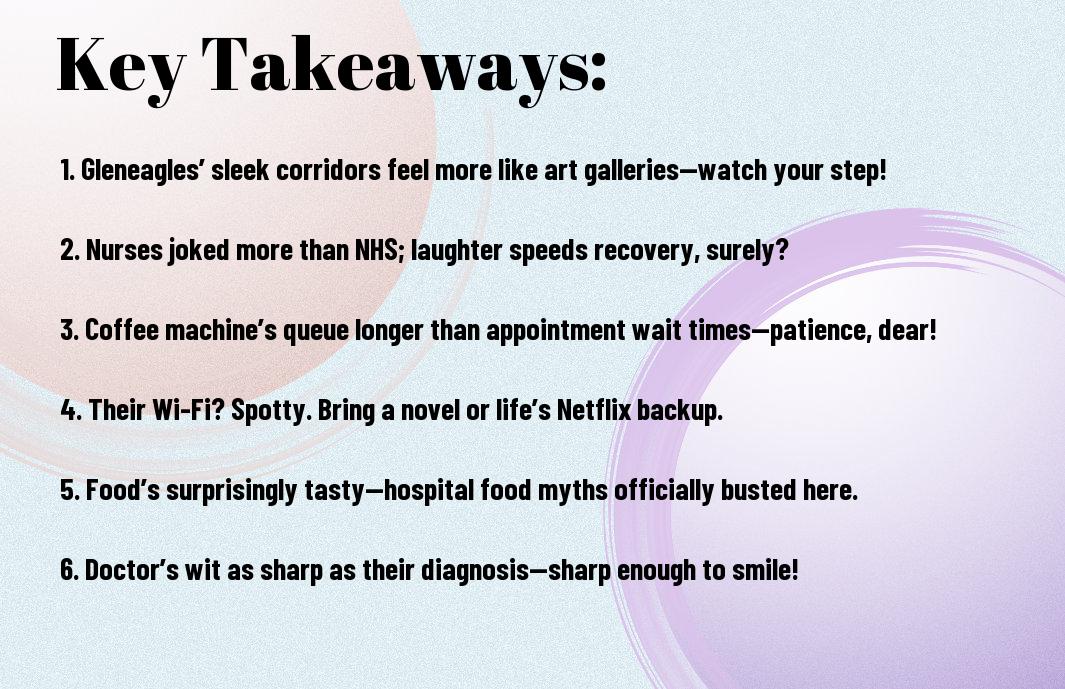 Key Takeaways:

1. Gleneagles' sleek corridors feel more like art galleries—watch your step!

2. Nurses joked more than NHS; laughter speeds recovery, surely?

3. Coffee machine's queue longer than appointment wait times—patience, dear!

4. Their Wi-Fi? Spotty. Bring a novel or life's Netflix backup.

5. Food's surprisingly tasty—hospital food myths officially busted here.

6. Doctor's wit as sharp as their diagnosis—sharp enough to smile!